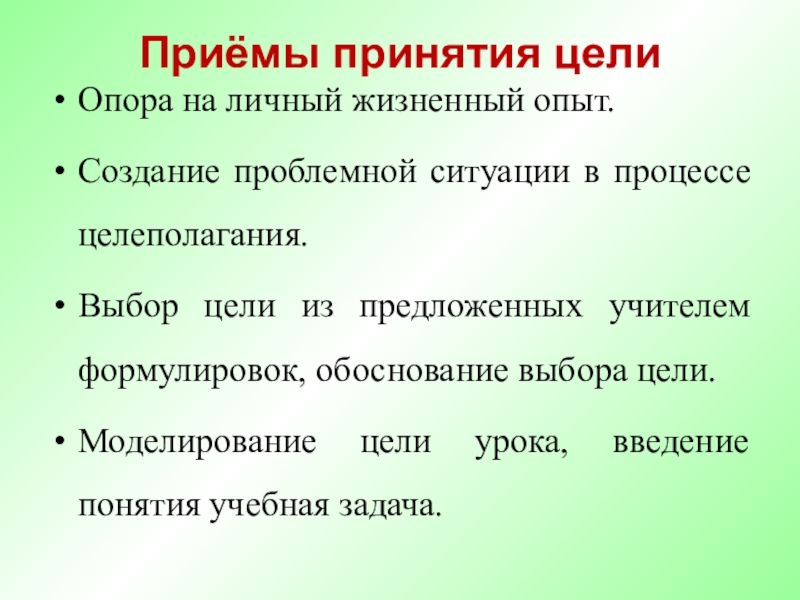 Приёмы принятия цели

• Опора на личный жизненный опыт.

• Создание проблемной ситуации в процессе целеполагания.

• Выбор цели из предложенных учителем формулировок, обоснование выбора цели.

• Моделирование цели урока, введение понятия учебная задача.